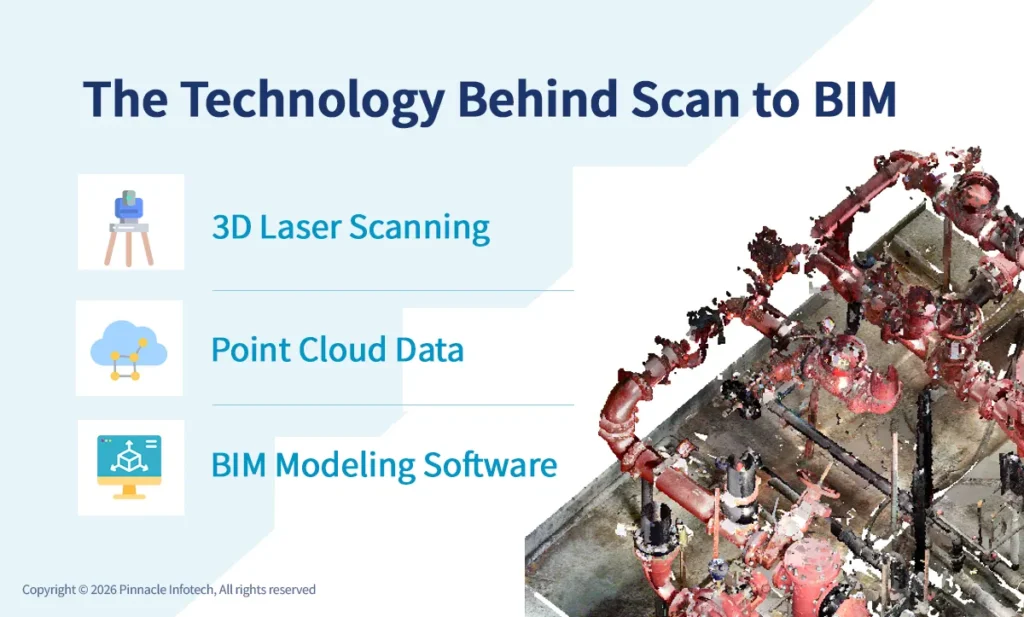 The Technology Behind Scan to BIM

3D Laser Scanning

Point Cloud Data

BIM Modeling Software

Copyright © 2026 Pinnacle Infotech, All rights reserved